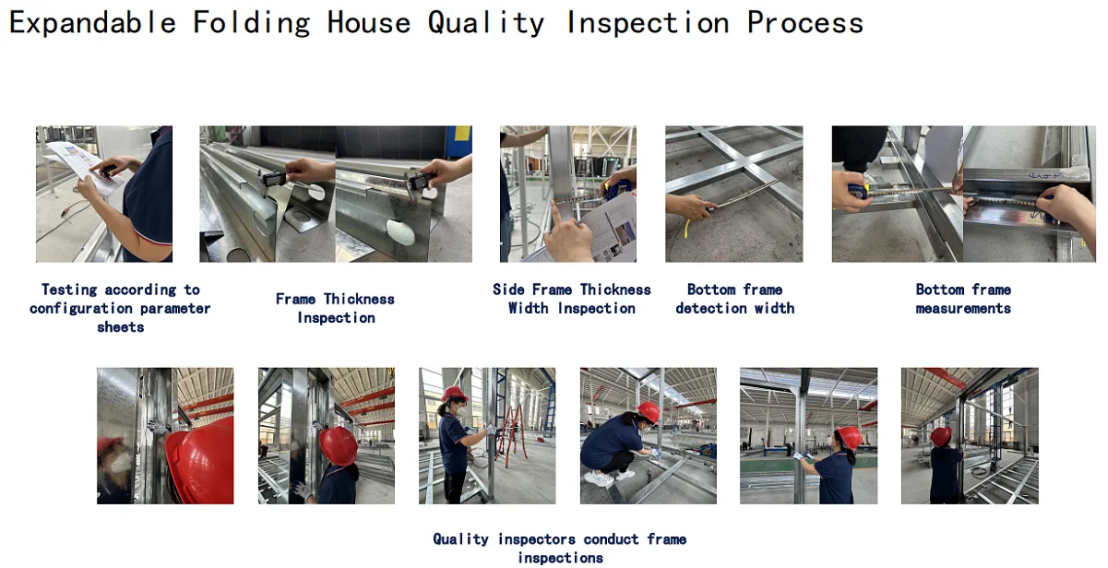 Expandable Folding House Quality Inspection Process

Testing according to configuration parameter sheets

Frame Thickness Inspection

Side Frame Thickness Width Inspection

Bottom frame detection width

Bottom frame measurements

Quality inspectors conduct frame inspections